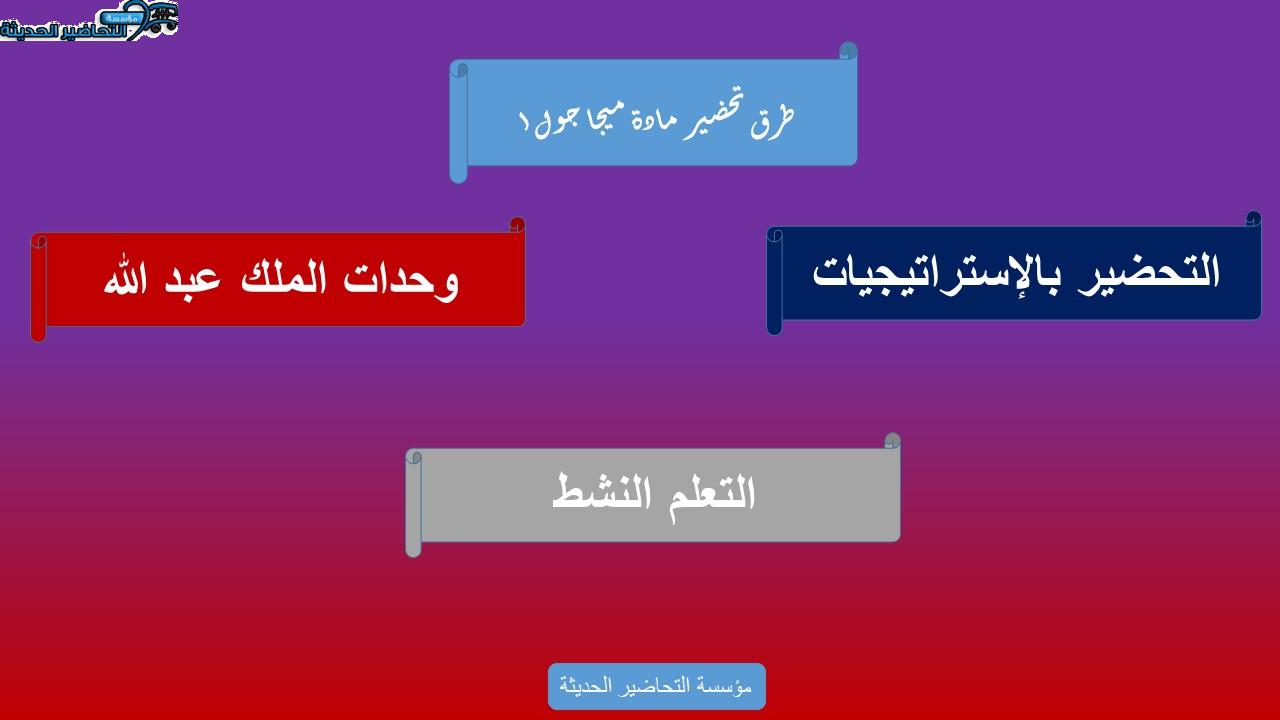 مؤسسة
التحاضير الحديثة

طرق تحضير مادة ميجا جول ١

التحضير بالإستراتيجيات

وحدات الملك عبد الله

التعلم النشط

مؤسسة التحاضير الحديثة